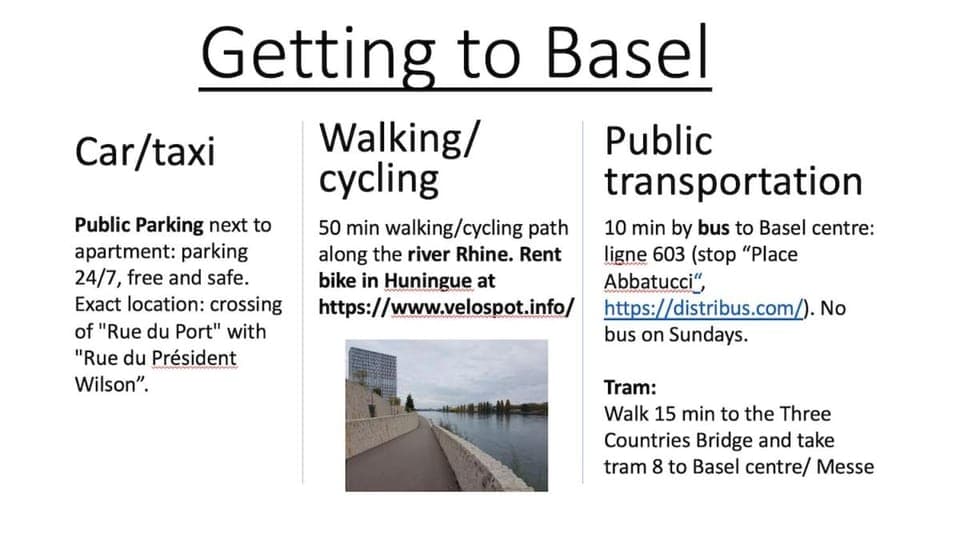 Getting to Basel

Car/taxi

Public Parking next to apartment: parking 24/7, free and safe. Exact location: crossing of "Rue du Port" with "Rue du Président Wilson".

Walking/ cycling

50 min walking/cycling path along the river Rhine. Rent bike in Huningue at https://www.velospot.info/

Public transportation

10 min by bus to Basel centre: ligne 603 (stop “Place Abbatucci“, https://distribus.com/). No bus on Sundays.

Tram:
Walk 15 min to the Three Countries Bridge and take tram 8 to Basel centre/ Messe